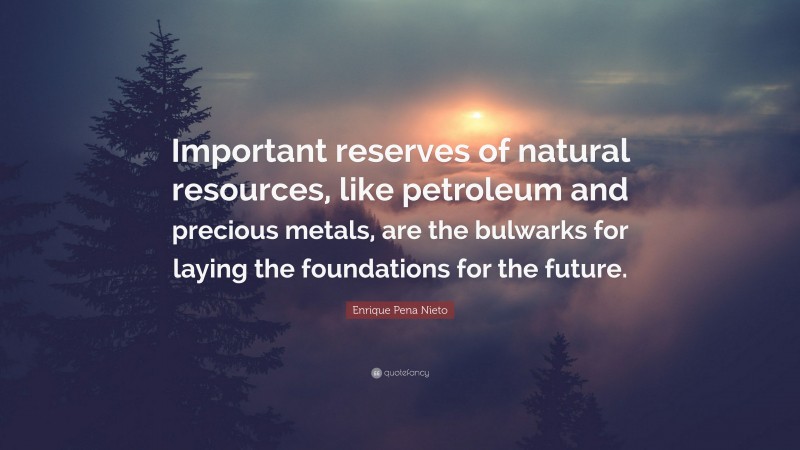 Important reserves of natural resources, like petroleum and precious metals, are the bulwarks for laying the foundations for the future.

Enrique Pena Nieto

quotefancy